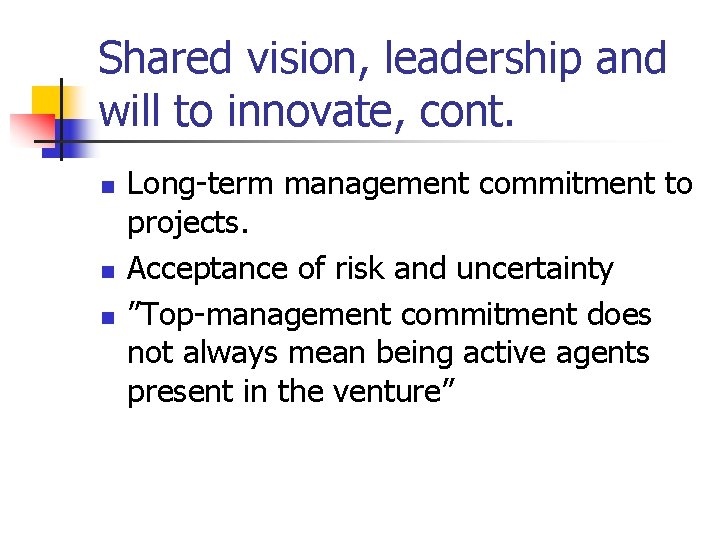 Shared vision, leadership and will to innovate, cont.

- Long-term management commitment to projects.
- Acceptance of risk and uncertainty
- ”Top-management commitment does not always mean being active agents present in the venture”